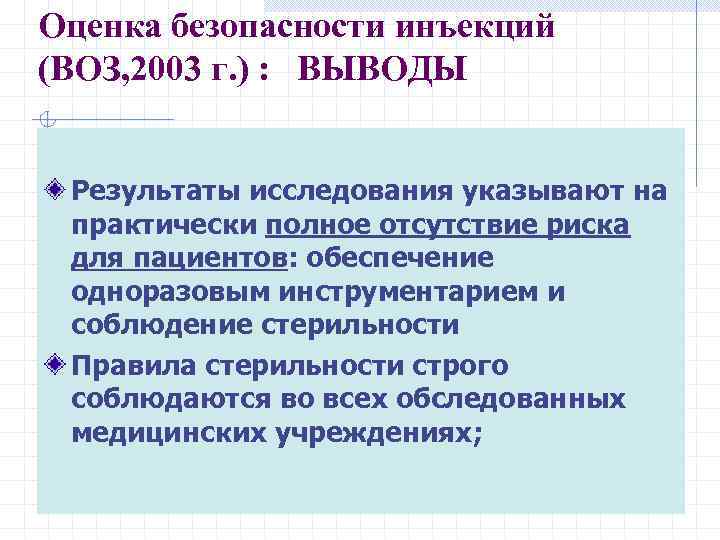 Оценка безопасности инъекций (ВОЗ,2003 г.) : ВЫВОДЫ

Результаты исследования указывают на практически полное отсутствие риска для пациентов: обеспечение одноразовым инструментарием и соблюдение стерильности

Правила стерильности строго соблюдаются во всех обследованных медицинских учреждениях;